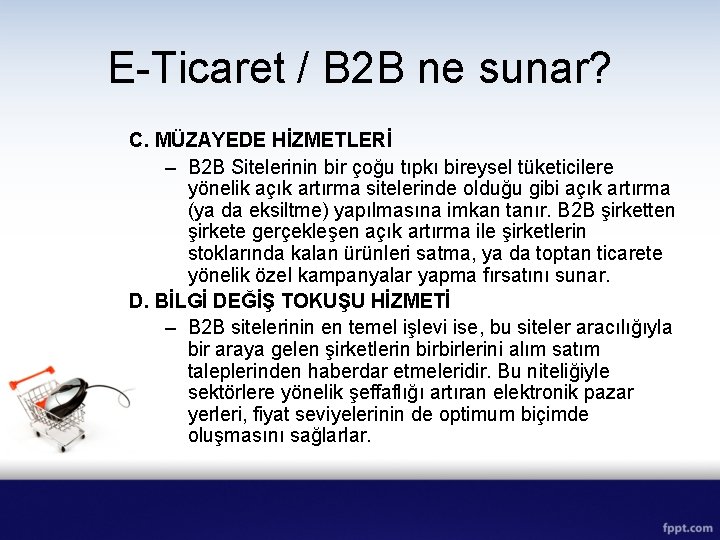 E-Ticaret / B2B ne sunar?

C. MÜZAYEDE HİZMETLERİ

– B2B Sitelerinin bir çoğu tıpkı bireysel tüketicilere yönelik açık artırma sitelerinde olduğu gibi açık artırma (ya da eksiltme) yapılmasına imkan tanır. B2B şirketten şirkete gerçekleşen açık artırma ile şirketlerin stoklarında kalan ürünleri satma, ya da toptan ticarete yönelik özel kampanyalar yapma fırsatını sunar.

D. BİLGİ DEĞİŞ TOKUŞU HİZMETİ

– B2B sitelerinin en temel işlevi ise, bu siteler aracılığıyla bir araya gelen şirketlerin birbirlerini alım satım taleplerinden haberdar etmeleridir. Bu niteliğiyle sektörlere yönelik şeffaflığı artıran elektronik pazar yerleri, fiyat seviyelerinin de optimum biçimde oluşmasını sağlarlar.

fppt.com